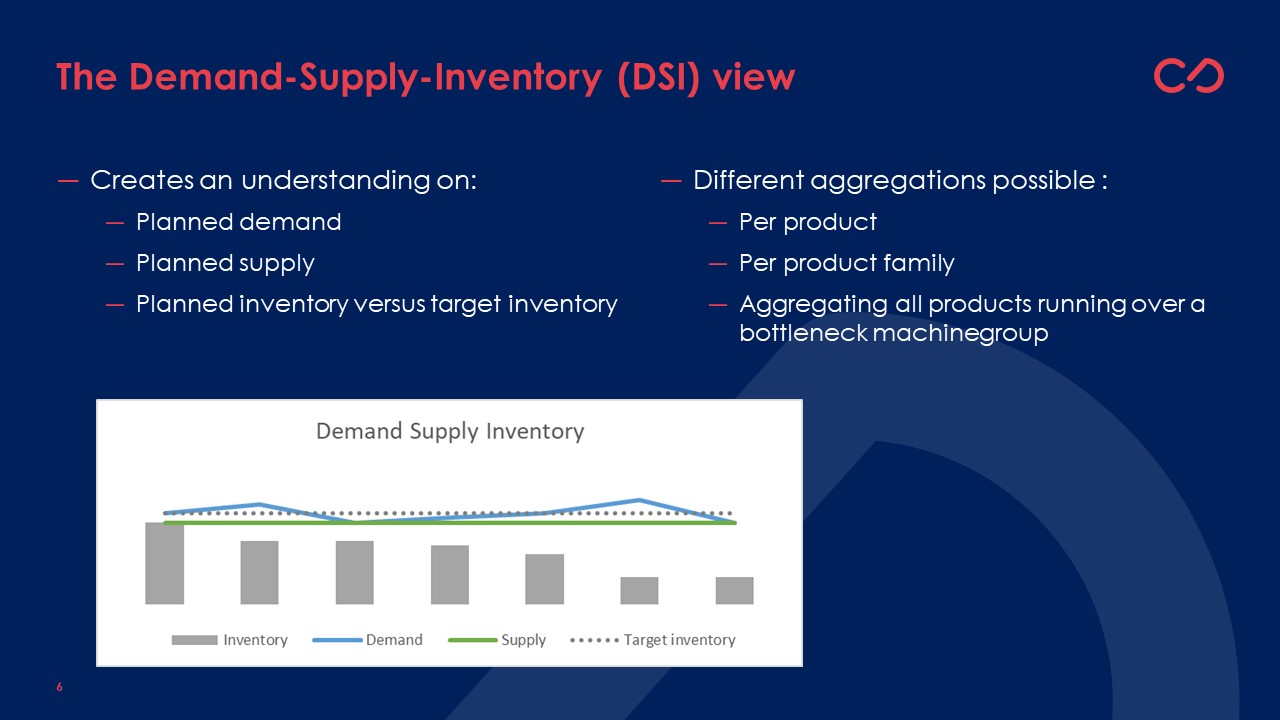 The Demand-Supply-Inventory (DSI) view

— Creates an understanding on:
— Planned demand
— Planned supply
— Planned inventory versus target inventory

— Different aggregations possible :
— Per product
— Per product family
— Aggregating all products running over a bottleneck machinegroup

Demand Supply Inventory

Inventory Demand Supply Target inventory

6